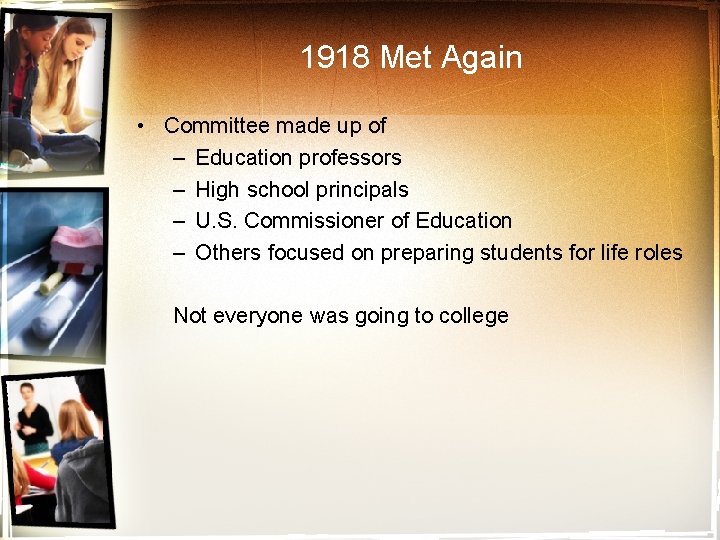 1918 Met Again

• Committee made up of
– Education professors
– High school principals
– U.S. Commissioner of Education
– Others focused on preparing students for life roles

Not everyone was going to college